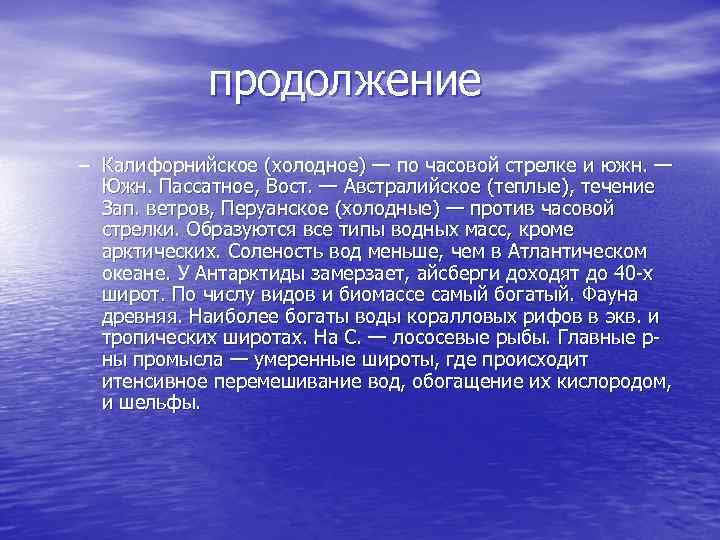 продолжение

– Калифорнийское (холодное) — по часовой стрелке и южн. — Южн. Пассатное, Вост. — Австралийское (теплые), течение Зап. ветров, Перуанское (холодные) — против часовой стрелки. Образуются все типы водных масс, кроме арктических. Соленость вод меньше, чем в Атлантическом океане. У Антарктиды замерзает, айсберги доходят до 40-х широт. По числу видов и биомассе самый богатый. Фауна древняя. Наиболее богаты воды коралловых рифов в экв. и тропических широтах. На С. — лососевые рыбы. Главные р-ны промысла — умеренные широты, где происходит итенсивное перемешивание вод, обогащение их кислородом, и шельфы.